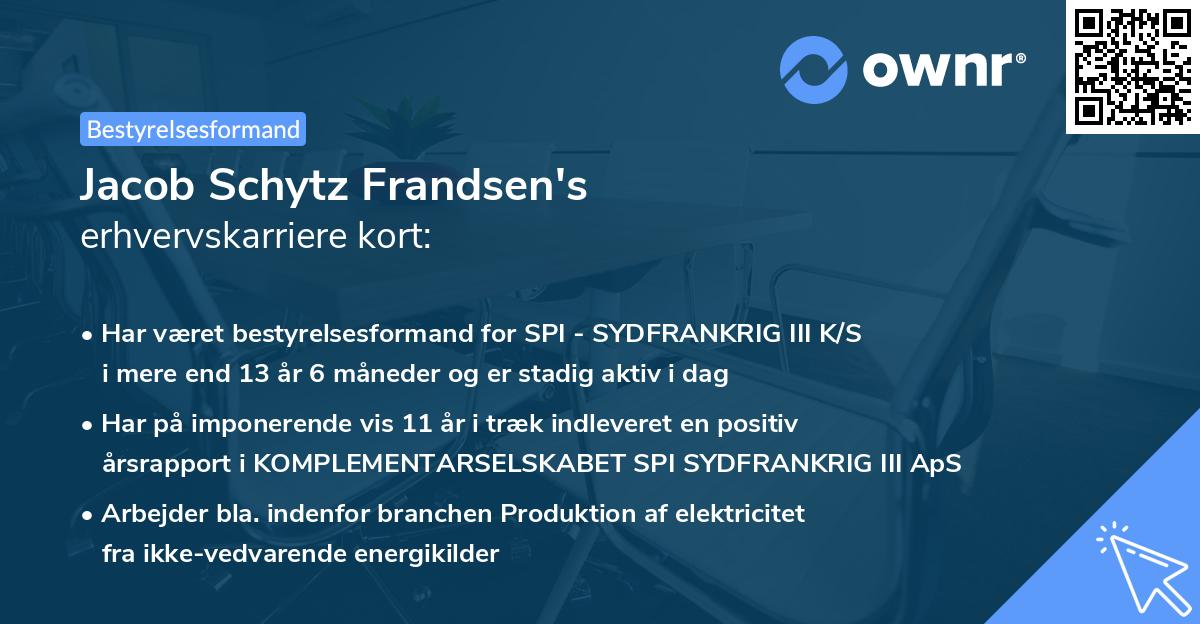 ownr®

Bestyrelsesformand

Jacob Schytz Frandsen's
erhvervskarriere kort:

• Har været bestyrelsesformand for SPI - SYDFRANKRIG III K/S i mere end 13 år 6 måneder og er stadig aktiv i dag

• Har på imponerende vis 11 år i træk indleveret en positiv årsrapport i KOMPLEMENTARSELSKABET SPI SYDFRANKRIG III ApS

• Arbejder bla. indenfor branchen Produktion af elektricitet fra ikke-vedvarende energikilder